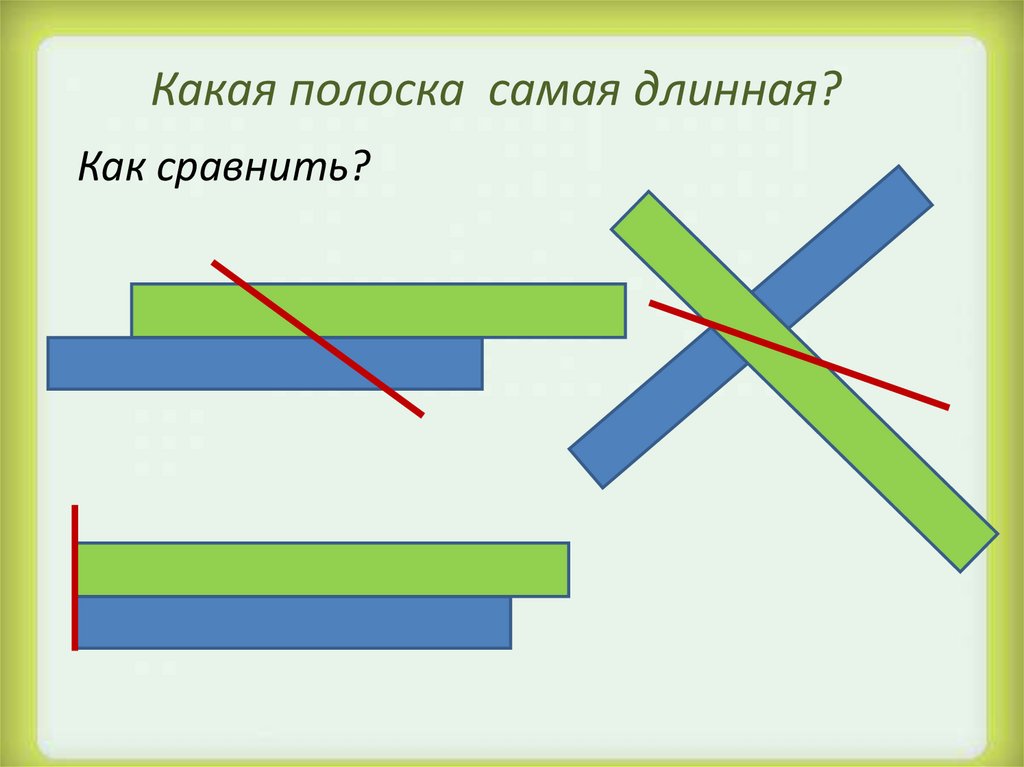 Какая полоска  самая длинная?

Как сравнить?